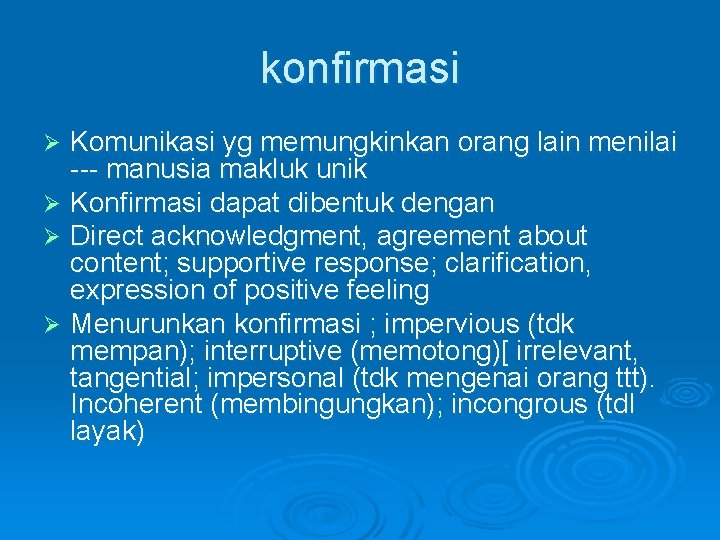 konfirmasi

➢ Komunikasi yg memungkinkan orang lain menilai --- manusia makluk unik
➢ Konfirmasi dapat dibentuk dengan
➢ Direct acknowledgment, agreement about content; supportive response; clarification, expression of positive feeling
➢ Menurunkan konfirmasi ; impervious (tdk mempan); interruptive (memotong)[ irrelevant, tangential; impersonal (tdk mengenai orang ttt). Incoherent (membingungkan); incongrous (tdl layak)